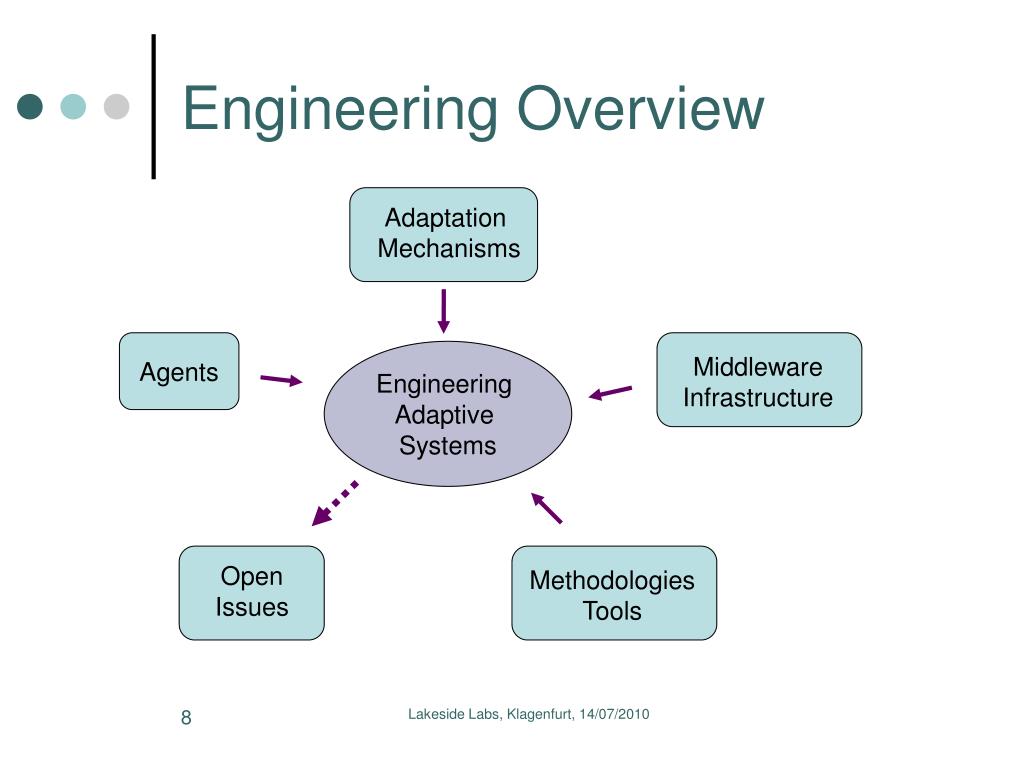 Engineering Overview

Adaptation Mechanisms

Agents

Engineering Adaptive Systems

Middleware Infrastructure

Open Issues

Methodologies Tools

8

Lakeside Labs, Klagenfurt, 14/07/2010